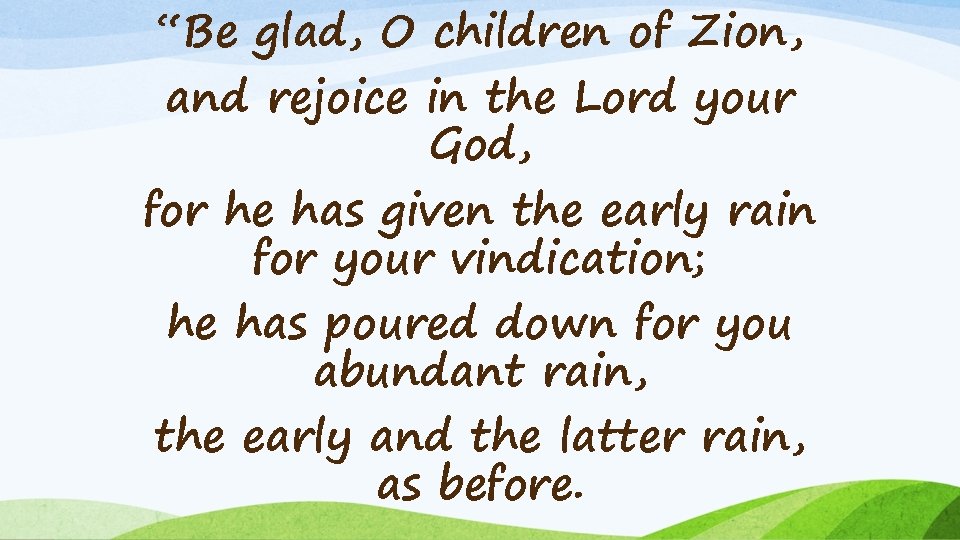 “Be glad, O children of Zion,
and rejoice in the Lord your God,

for he has given the early rain for your vindication;

he has poured down for you abundant rain,

the early and the latter rain, as before.